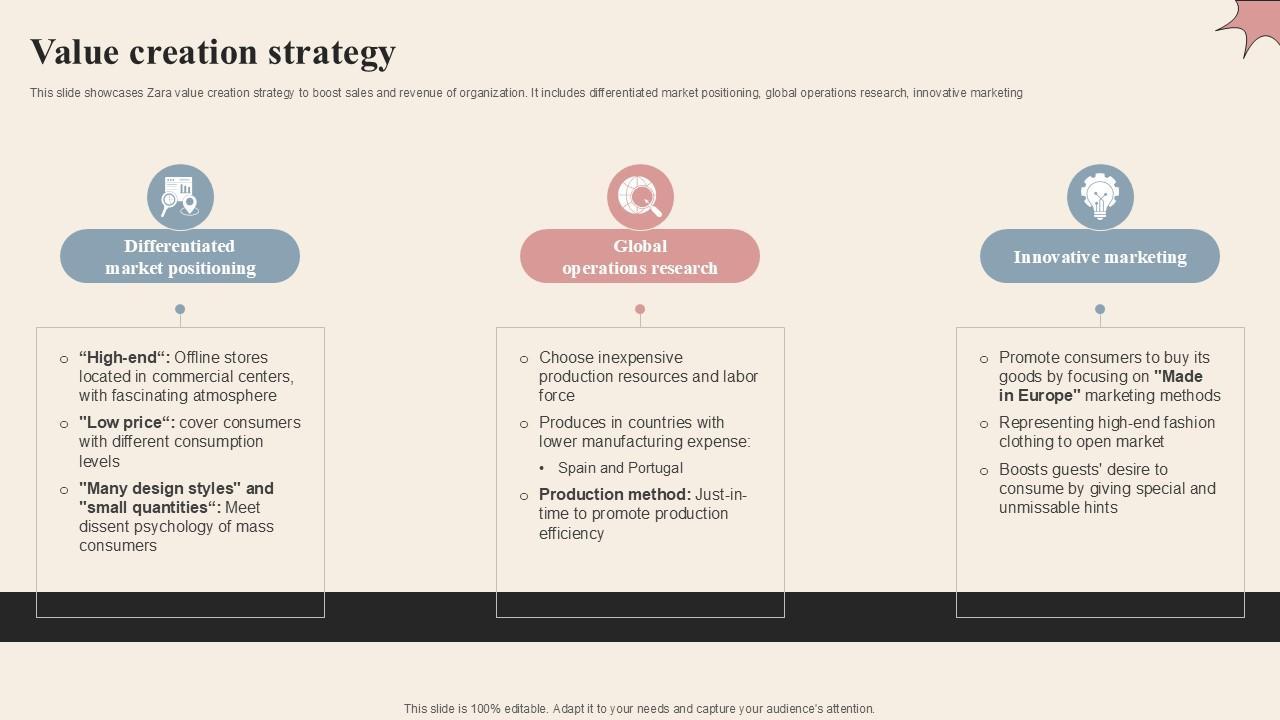 Value creation strategy

This slide showcases Zara value creation strategy to boost sales and revenue of organization. It includes differentiated market positioning, global operations research, innovative marketing

Differentiated market positioning

○ “High-end“: Offline stores located in commercial centers, with fascinating atmosphere
○ "Low price“: cover consumers with different consumption levels
○ "Many design styles" and "small quantities“: Meet dissent psychology of mass consumers

Global operations research

○ Choose inexpensive production resources and labor force
○ Produces in countries with lower manufacturing expense:
• Spain and Portugal
○ Production method: Just-in-time to promote production efficiency

Innovative marketing

○ Promote consumers to buy its goods by focusing on "Made in Europe" marketing methods
○ Representing high-end fashion clothing to open market
○ Boosts guests' desire to consume by giving special and unmissable hints

This slide is 100% editable. Adapt it to your needs and capture your audience's attention.